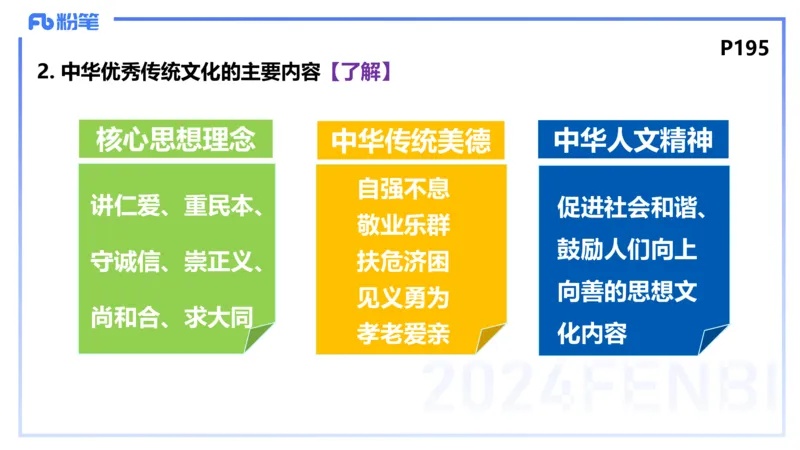 Fb 粉笔

P195

2. 中华优秀传统文化的主要内容【了解】

核心思想理念

讲仁爱、重民本、守诚信、崇正义、尚和合、求大同

中华传统美德

自强不息
敬业乐群
扶危济困
见义勇为
孝老爱亲

中华人文精神

促进社会和谐、鼓励人们向上向善的思想文化内容

2024FENBI